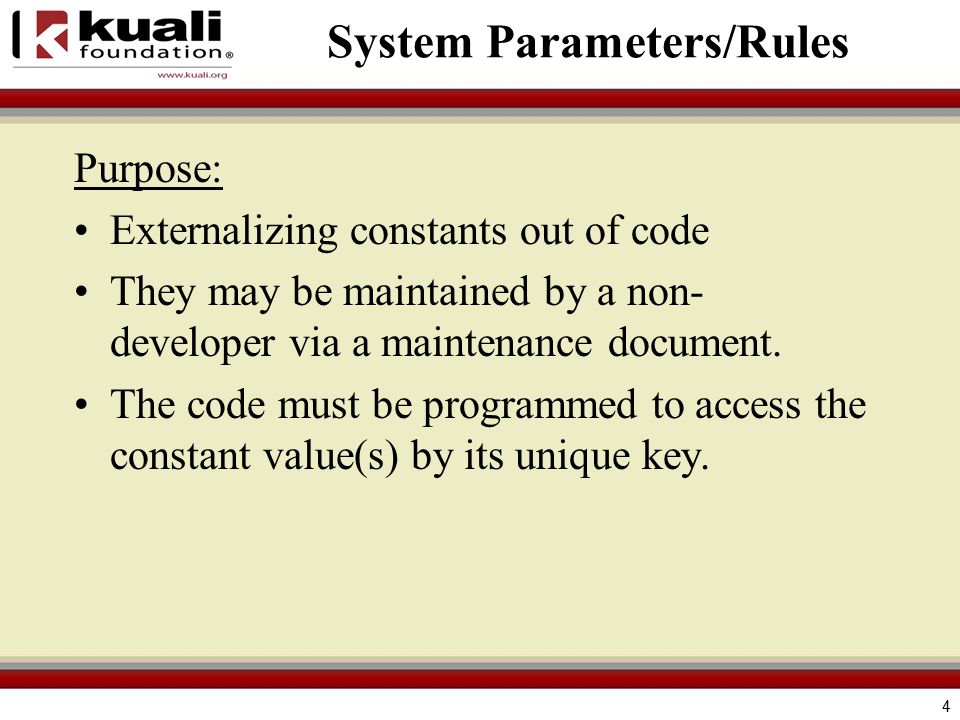 kuali foundation®
www.kuali.org

System Parameters/Rules

Purpose:

• Externalizing constants out of code
• They may be maintained by a non-developer via a maintenance document.
• The code must be programmed to access the constant value(s) by its unique key.

4